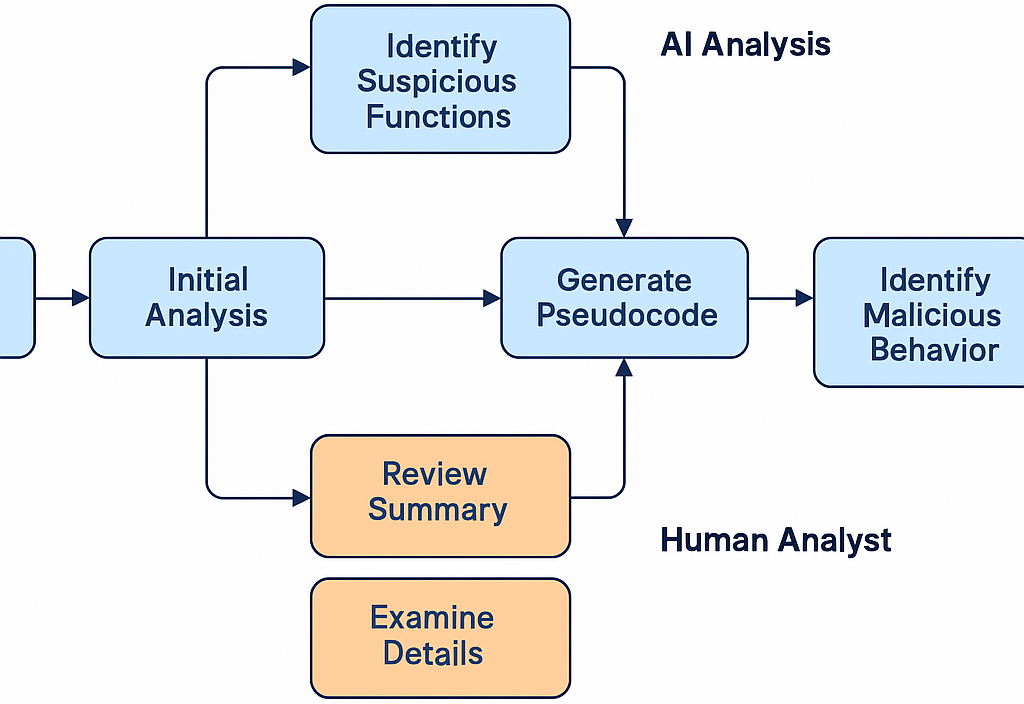 Identify Suspicious Functions

AI Analysis

Initial Analysis

Generate Pseudocode

Identify Malicious Behavior

Review Summary

Human Analyst

Examine Details